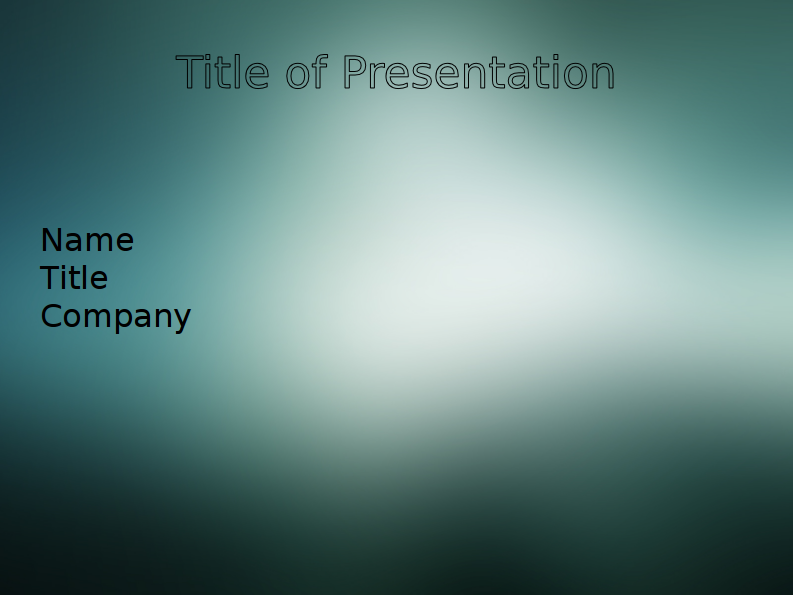 Title of Presentation

Name
Title
Company